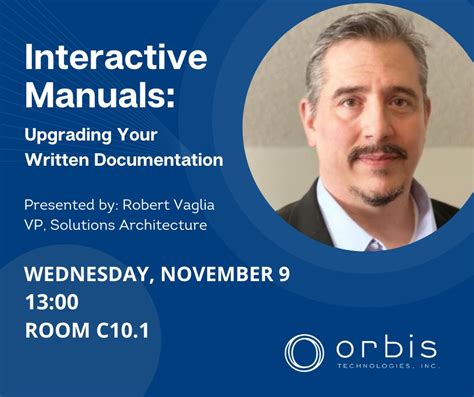 Interactive Manuals:

Upgrading Your Written Documentation

Presented by: Robert Vaglia
VP. Solutions Architecture

WEDNESDAY, NOVEMBER 9
13:00
ROOM C10.1

orbis
TECHNOLOGIES, INC.